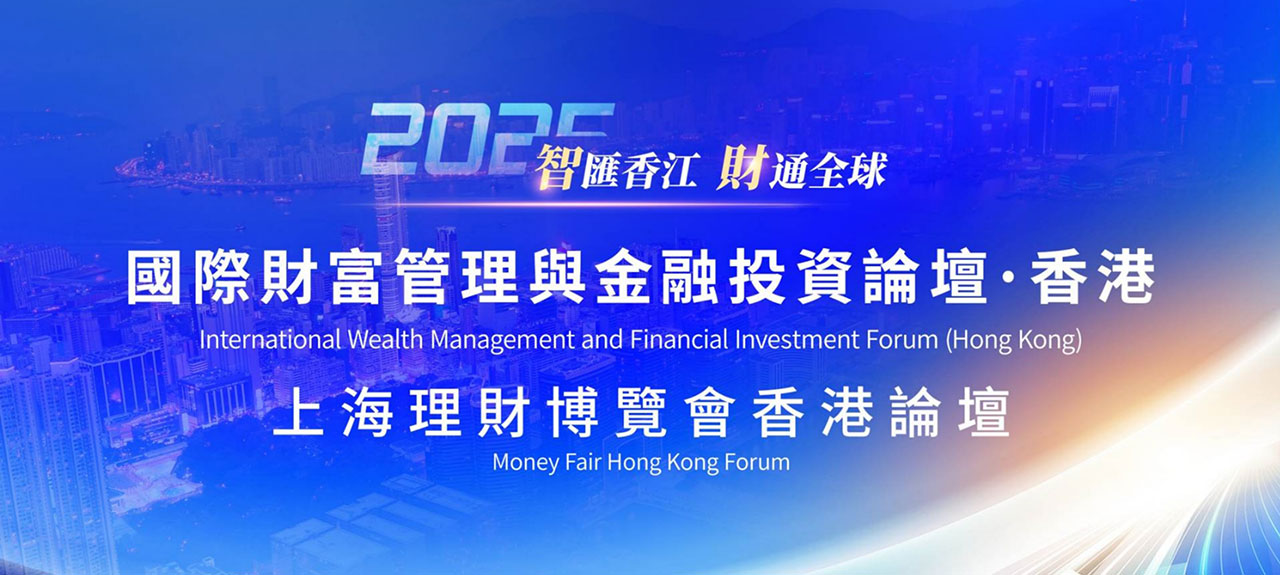 2025 智匯香江 財通全球

國際財富管理與金融投資論壇·香港

International Wealth Management and Financial Investment Forum (Hong Kong)

上海理財博覽會香港論壇

Money Fair Hong Kong Forum